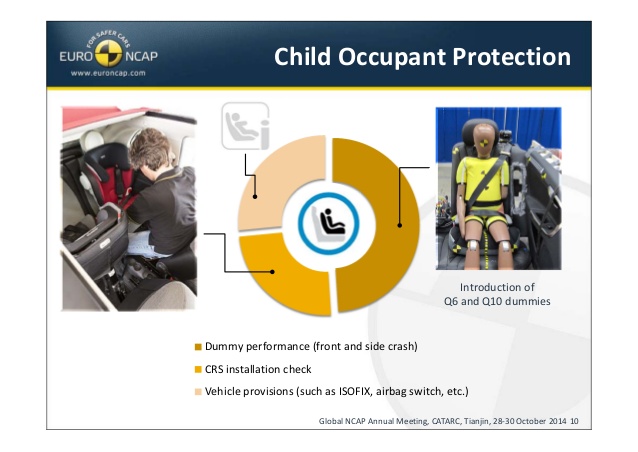 FOR SAFER CARS
EURO NCAP
www.euroncap.com

Child Occupant Protection

Introduction of Q6 and Q10 dummies

Dummy performance (front and side crash)

CRS installation check

Vehicle provisions (such as ISOFIX, airbag switch, etc.)

Global NCAP Annual Meeting, CATARC, Tianjin, 28-30 October 2014 10